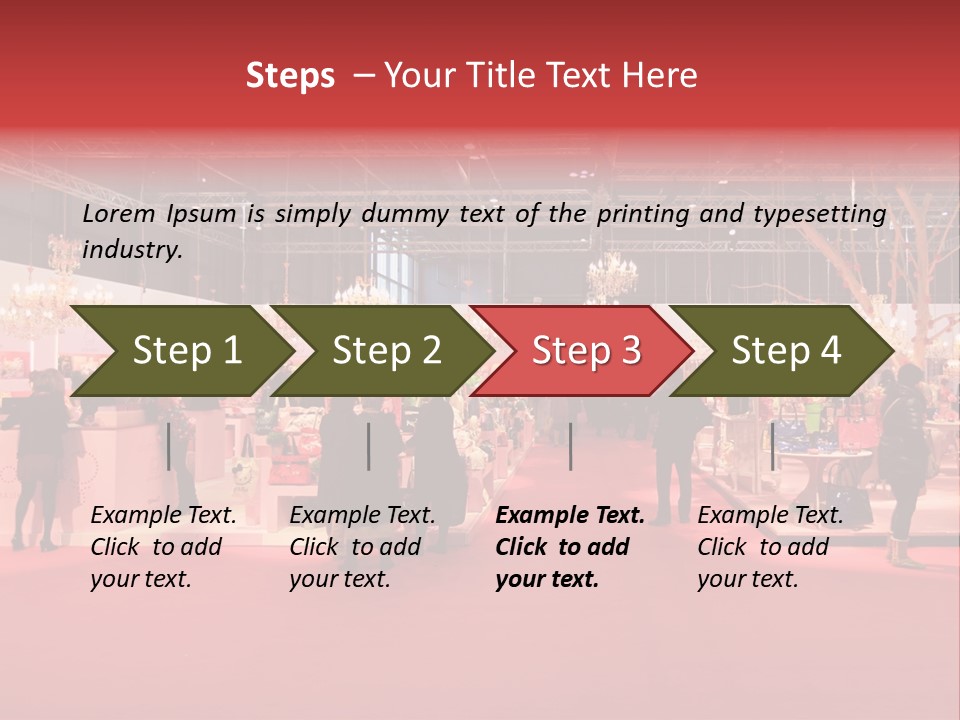 Steps – Your Title Text Here

Lorem Ipsum is simply dummy text of the printing and typesetting industry.

Step 1

Step 2

Step 3

Step 4

Example Text. Click to add your text.

Example Text. Click to add your text.

Example Text. Click to add your text.

Example Text. Click to add your text.